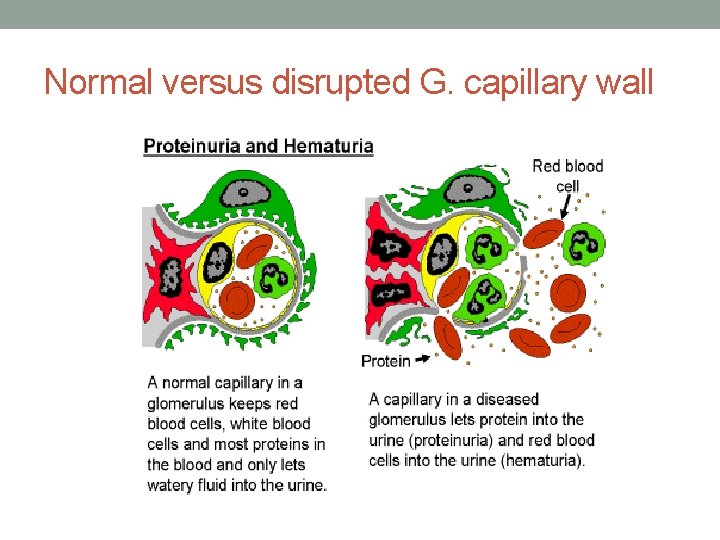 Normal versus disrupted G. capillary wall

Proteinuria and Hematuria

Red blood cell

Protein

A normal capillary in a glomerulus keeps red blood cells, white blood cells and most proteins in the blood and only lets watery fluid into the urine.

A capillary in a diseased glomerulus lets protein into the urine (proteinuria) and red blood cells into the urine (hematuria).